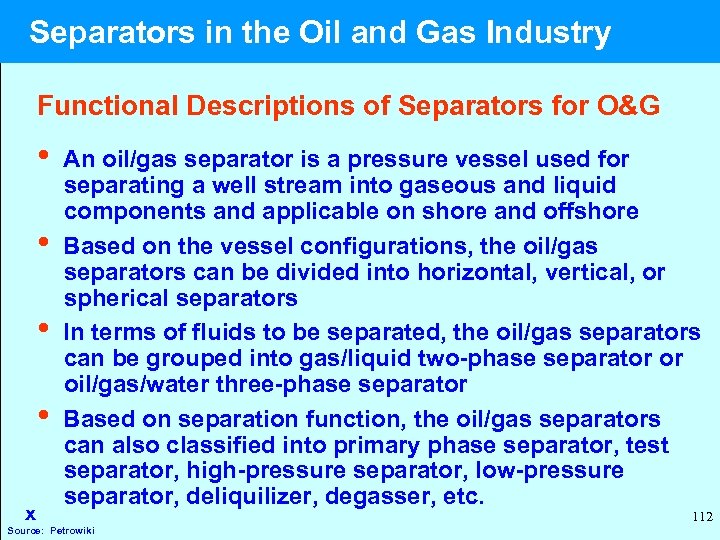 Separators in the Oil and Gas Industry

Functional Descriptions of Separators for O&G

• An oil/gas separator is a pressure vessel used for separating a well stream into gaseous and liquid components and applicable on shore and offshore

• Based on the vessel configurations, the oil/gas separators can be divided into horizontal, vertical, or spherical separators

• In terms of fluids to be separated, the oil/gas separators can be grouped into gas/liquid two-phase separator or oil/gas/water three-phase separator

• Based on separation function, the oil/gas separators can also classified into primary phase separator, test separator, high-pressure separator, low-pressure separator, deliquilizer, degasser, etc.

x

Source: Petrowiki

112